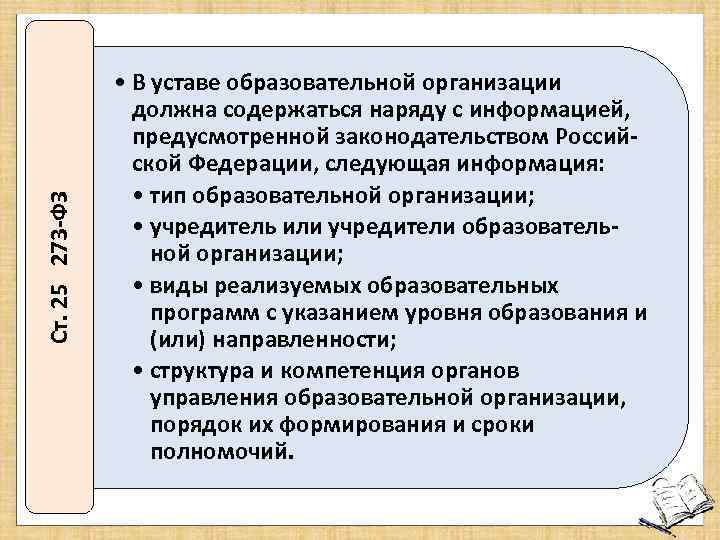 Ст. 25 273-ФЗ

• В уставе образовательной организации должна содержаться наряду с информацией, предусмотренной законодательством Российской Федерации, следующая информация:
• тип образовательной организации;
• учредитель или учредители образовательной организации;
• виды реализуемых образовательных программ с указанием уровня образования и (или) направленности;
• структура и компетенция органов управления образовательной организации, порядок их формирования и сроки полномочий.